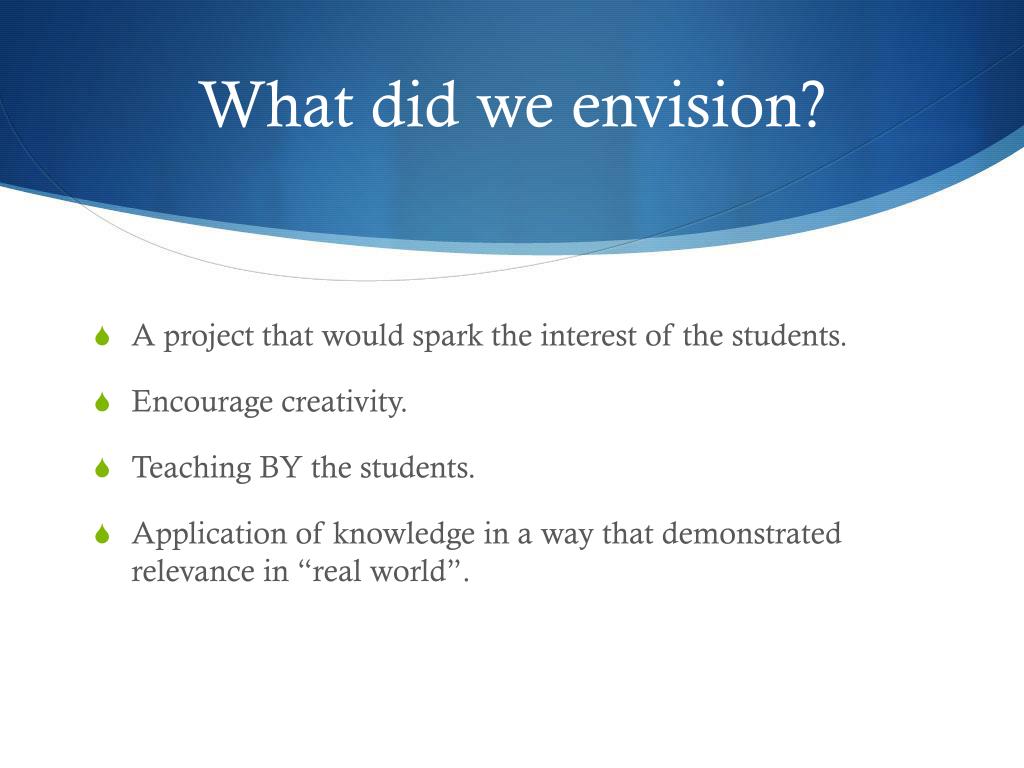 What did we envision?

A project that would spark the interest of the students.

Encourage creativity.

Teaching BY the students.

Application of knowledge in a way that demonstrated relevance in “real world”.